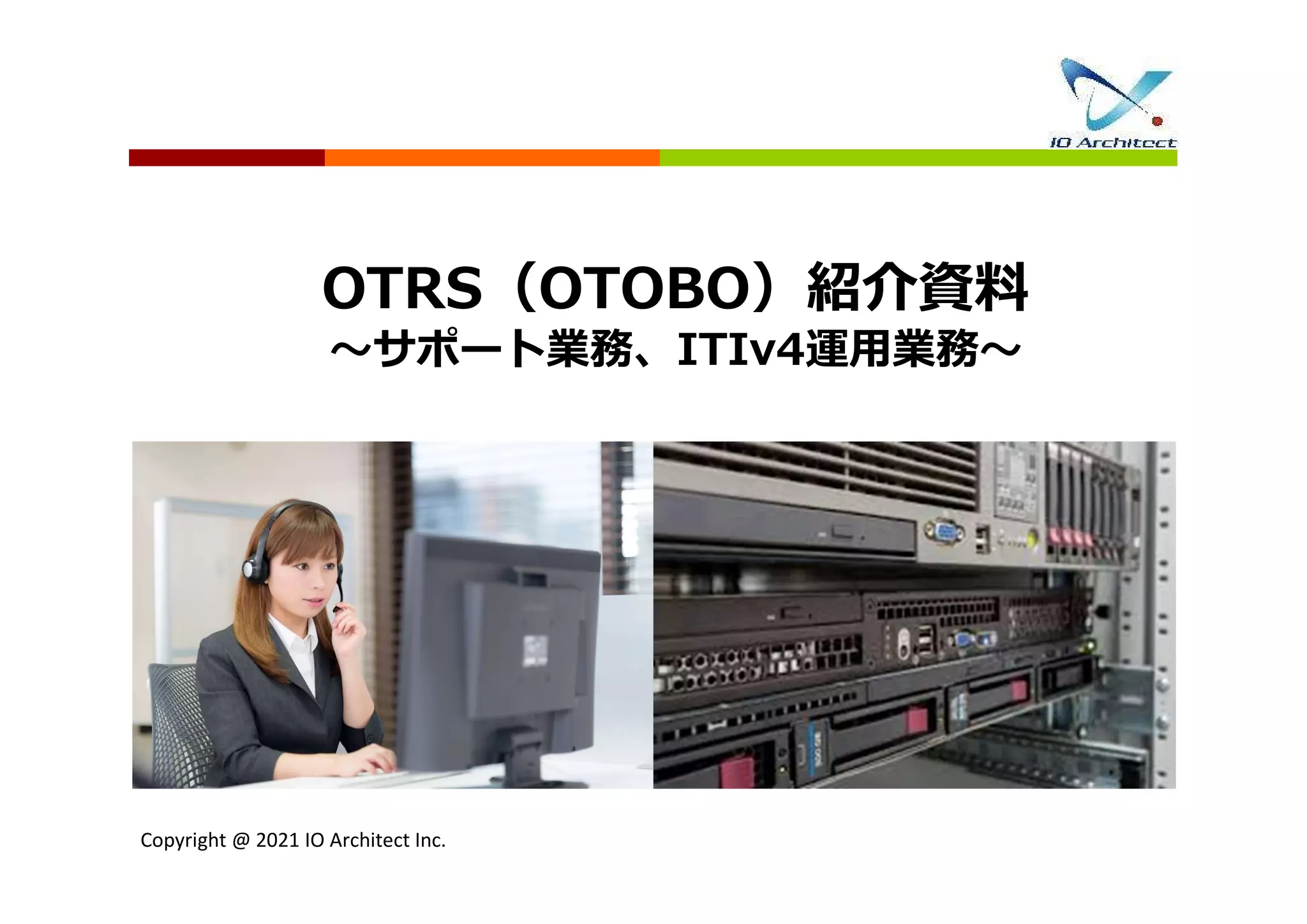 IO Architect

OTRS（OTOBO）紹介資料
～サポート業務、ITIv4運用業務～

Copyright @ 2021 IO Architect Inc.